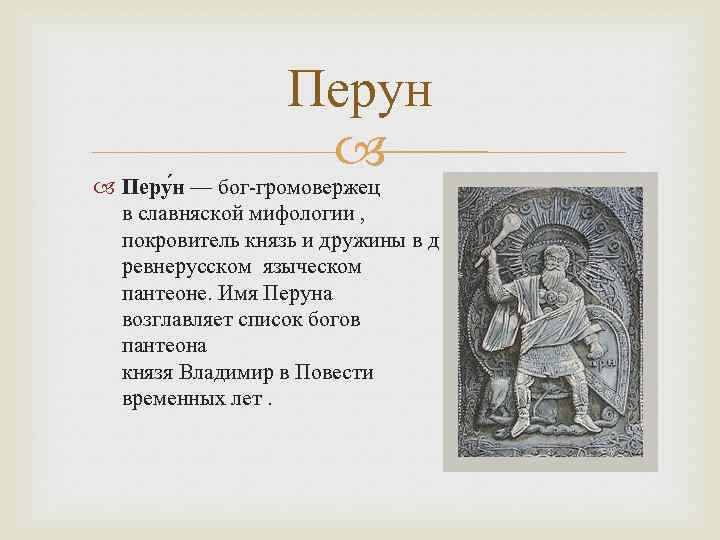 Перун

Перу́н — бог-громовержец в славняской мифологии , покровитель князь и дружины в д ревнерусском языческом пантеоне. Имя Перуна возглавляет список богов пантеона князя Владимир в Повести временных лет .